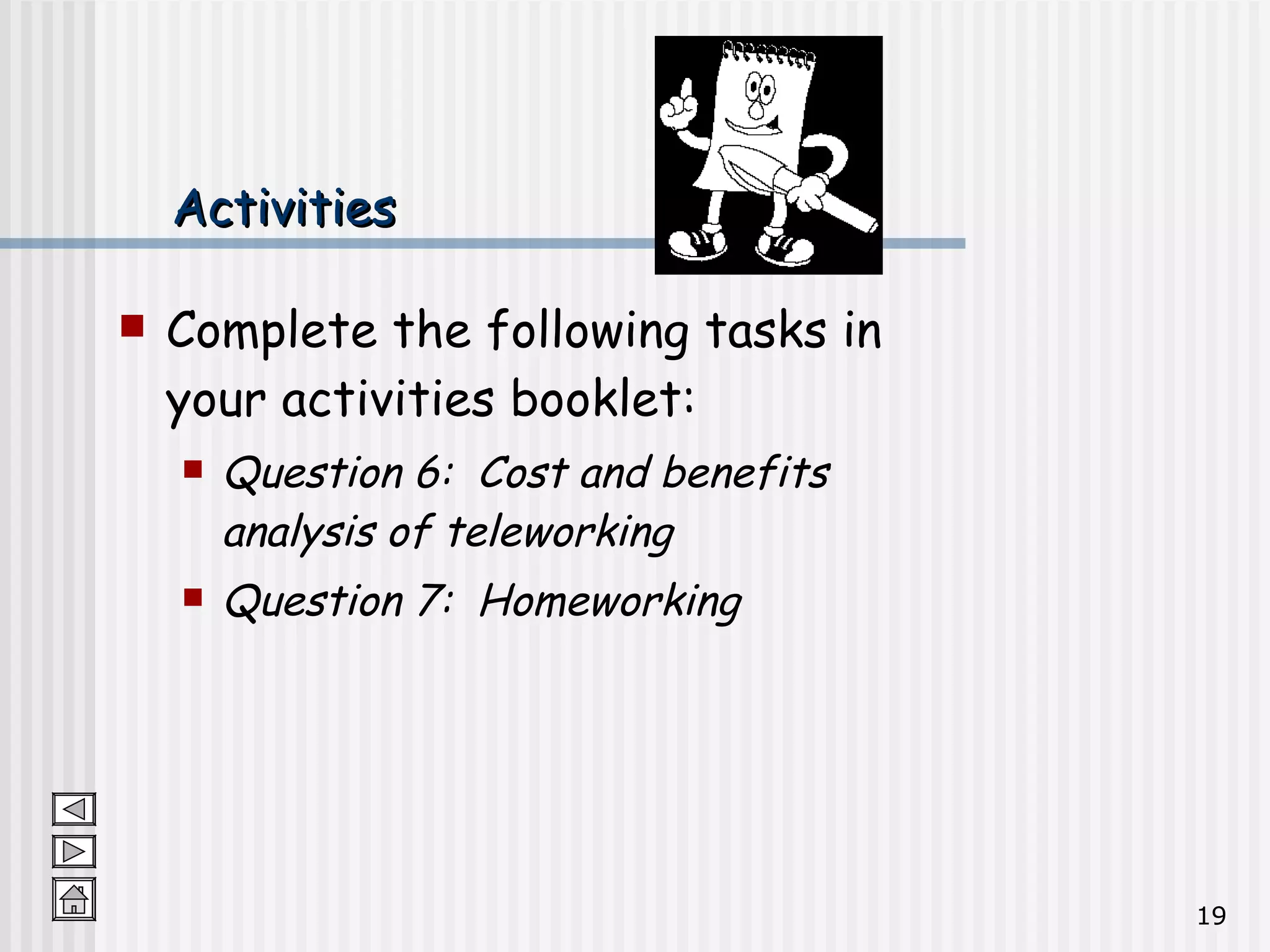 Activities

Complete the following tasks in your activities booklet:

Question 6: Cost and benefits analysis of teleworking

Question 7: Homeworking

19